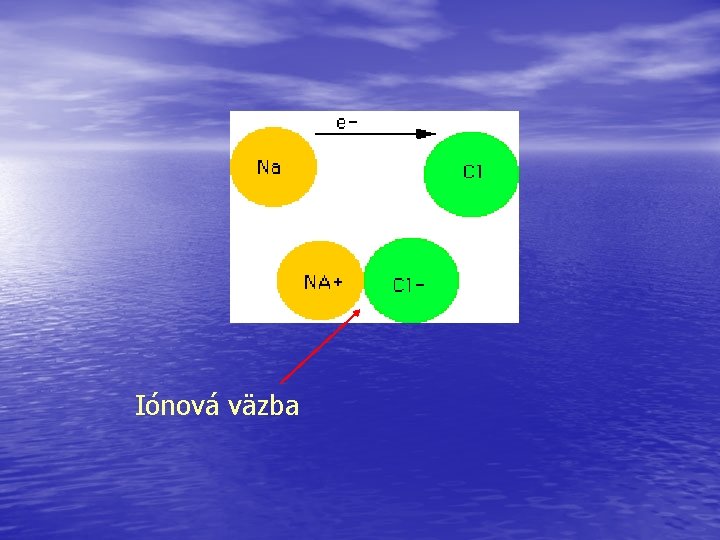 e-

Na

Cl

NA+

Cl-

Iónová väzba